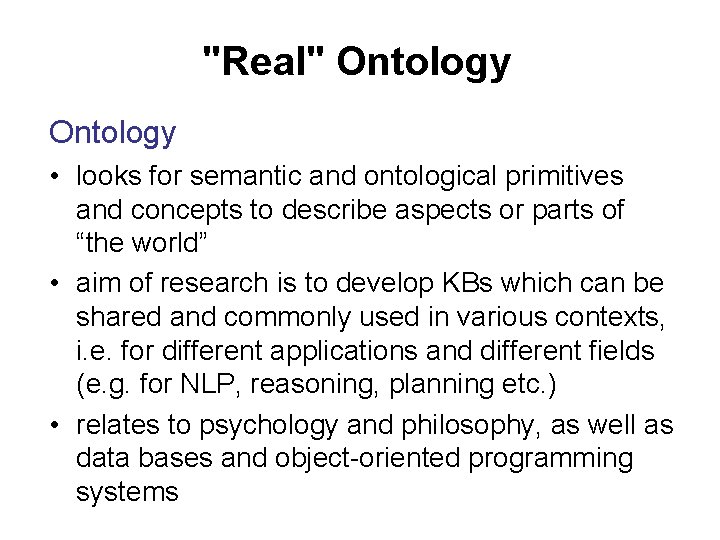 "Real" Ontology

Ontology

• looks for semantic and ontological primitives and concepts to describe aspects or parts of “the world”
• aim of research is to develop KBs which can be shared and commonly used in various contexts, i.e. for different applications and different fields (e.g. for NLP, reasoning, planning etc.)
• relates to psychology and philosophy, as well as data bases and object-oriented programming systems